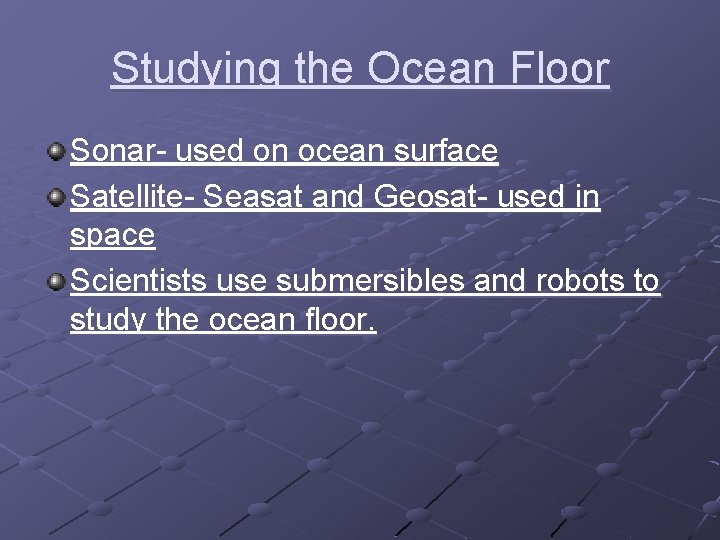 Studying the Ocean Floor

Sonar- used on ocean surface

Satellite- Seasat and Geosat- used in space

Scientists use submersibles and robots to study the ocean floor.